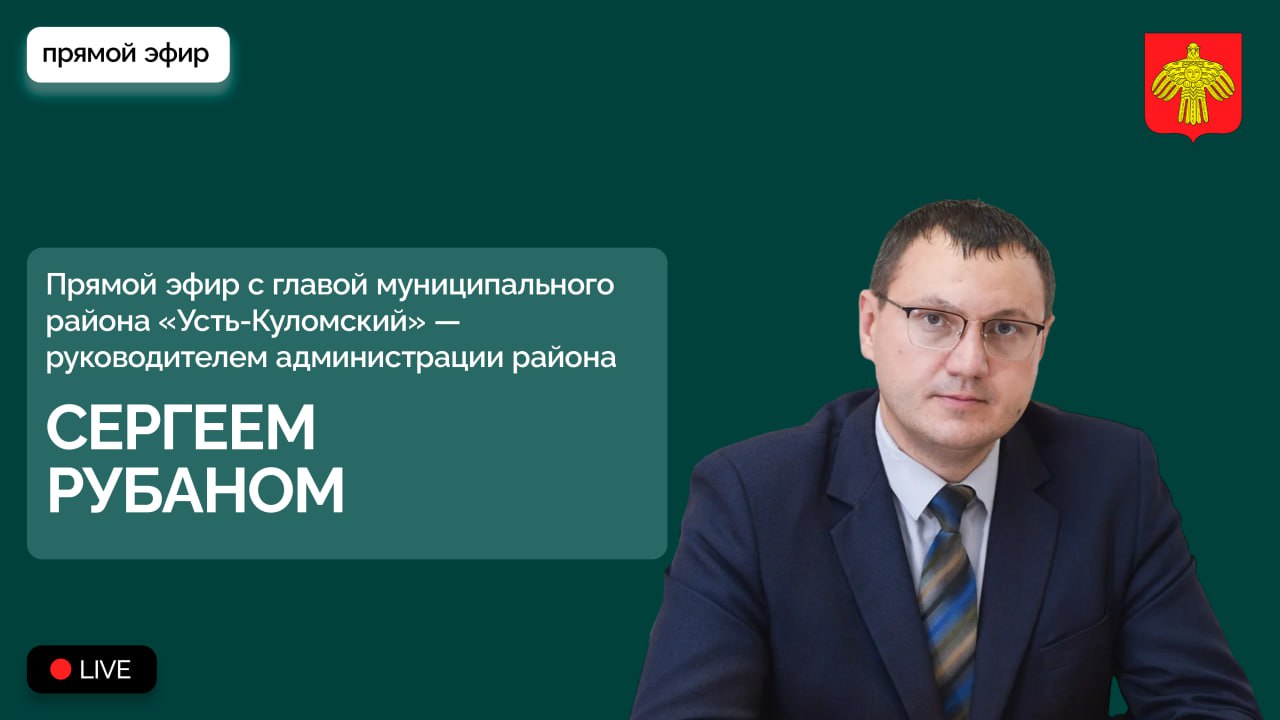 прямой эфир

Прямой эфир с главой муниципального района «Усть-Куломский» — руководителем администрации района

СЕРГЕЕМ РУБАНОМ

LIVE